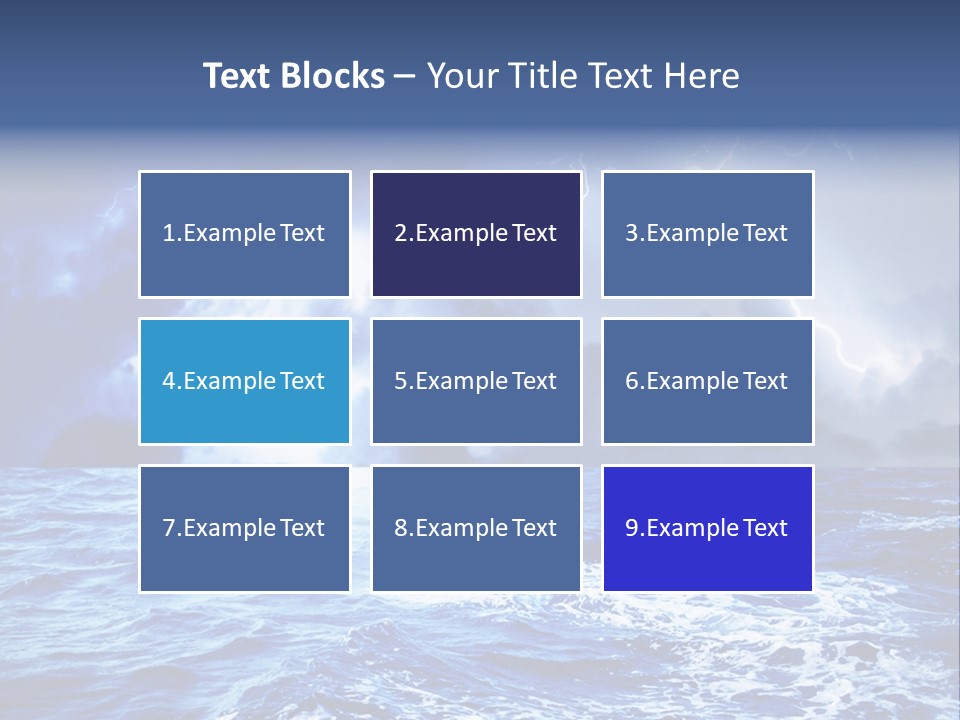 Text Blocks – Your Title Text Here

1.Example Text

2.Example Text

3.Example Text

4.Example Text

5.Example Text

6.Example Text

7.Example Text

8.Example Text

9.Example Text